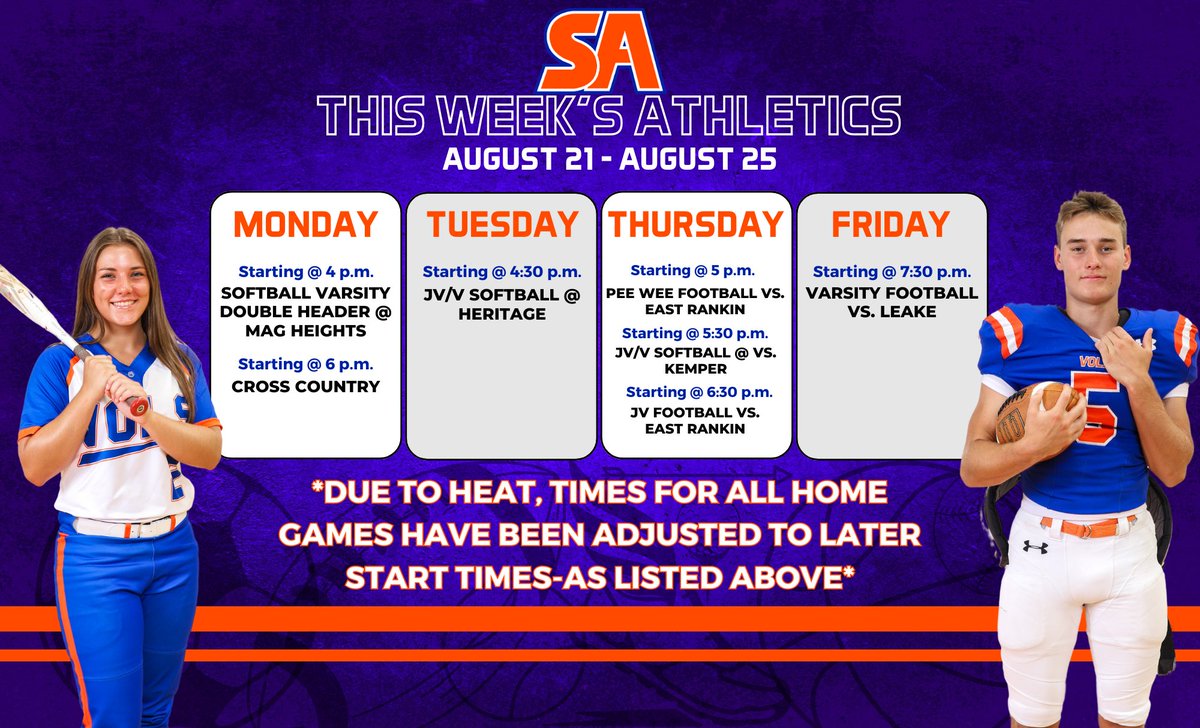 SA

THIS WEEK'S ATHLETICS

AUGUST 21 - AUGUST 25

MONDAY

Starting @ 4 p.m.
SOFTBALL VARSITY DOUBLE HEADER @ MAG HEIGHTS

Starting @ 6 p.m.
CROSS COUNTRY

TUESDAY

Starting @ 4:30 p.m.
JV/V SOFTBALL @ HERITAGE

THURSDAY

Starting @ 5 p.m.
PEE WEE FOOTBALL VS. EAST RANKIN

Starting @ 5:30 p.m.
JV/V SOFTBALL @ VS. KEMPER

Starting @ 6:30 p.m.
JV FOOTBALL VS. EAST RANKIN

FRIDAY

Starting @ 7:30 p.m.
VARSITY FOOTBALL VS. LEAKE

*DUE TO HEAT, TIMES FOR ALL HOME GAMES HAVE BEEN ADJUSTED TO LATER START TIMES-AS LISTED ABOVE*

VOLS

VOLS 5